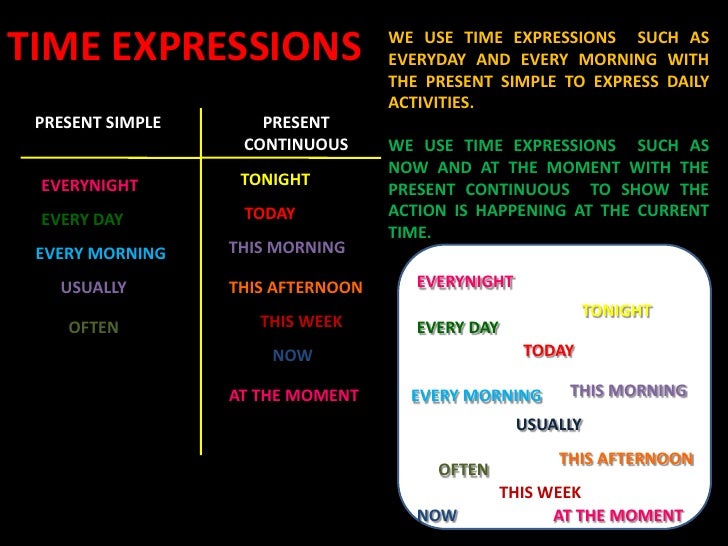 TIME EXPRESSIONS

| PRESENT SIMPLE | PRESENT CONTINUOUS |
|---|---|
| EVERYNIGHT | TONIGHT |
| EVERY DAY | TODAY |
| EVERY MORNING | THIS MORNING |
| USUALLY | THIS AFTERNOON |
| OFTEN | THIS WEEK |
| | NOW |
| | AT THE MOMENT |

WE USE TIME EXPRESSIONS SUCH AS EVERYDAY AND EVERY MORNING WITH THE PRESENT SIMPLE TO EXPRESS DAILY ACTIVITIES.

WE USE TIME EXPRESSIONS SUCH AS NOW AND AT THE MOMENT WITH THE PRESENT CONTINUOUS TO SHOW THE ACTION IS HAPPENING AT THE CURRENT TIME.

EVERYNIGHT
TONIGHT
EVERY DAY
TODAY
EVERY MORNING
THIS MORNING
USUALLY
THIS AFTERNOON
OFTEN
THIS WEEK
NOW
AT THE MOMENT